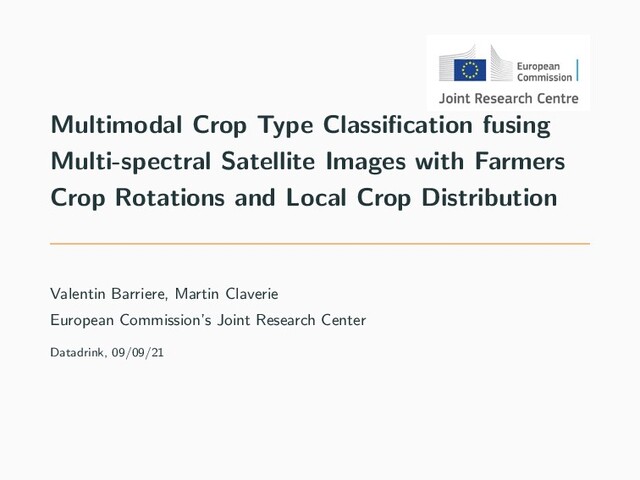 European Commission
Joint Research Centre

Multimodal Crop Type Classification fusing Multi-spectral Satellite Images with Farmers Crop Rotations and Local Crop Distribution

Valentin Barriere, Martin Claverie
European Commission's Joint Research Center

Datadrink, 09/09/21